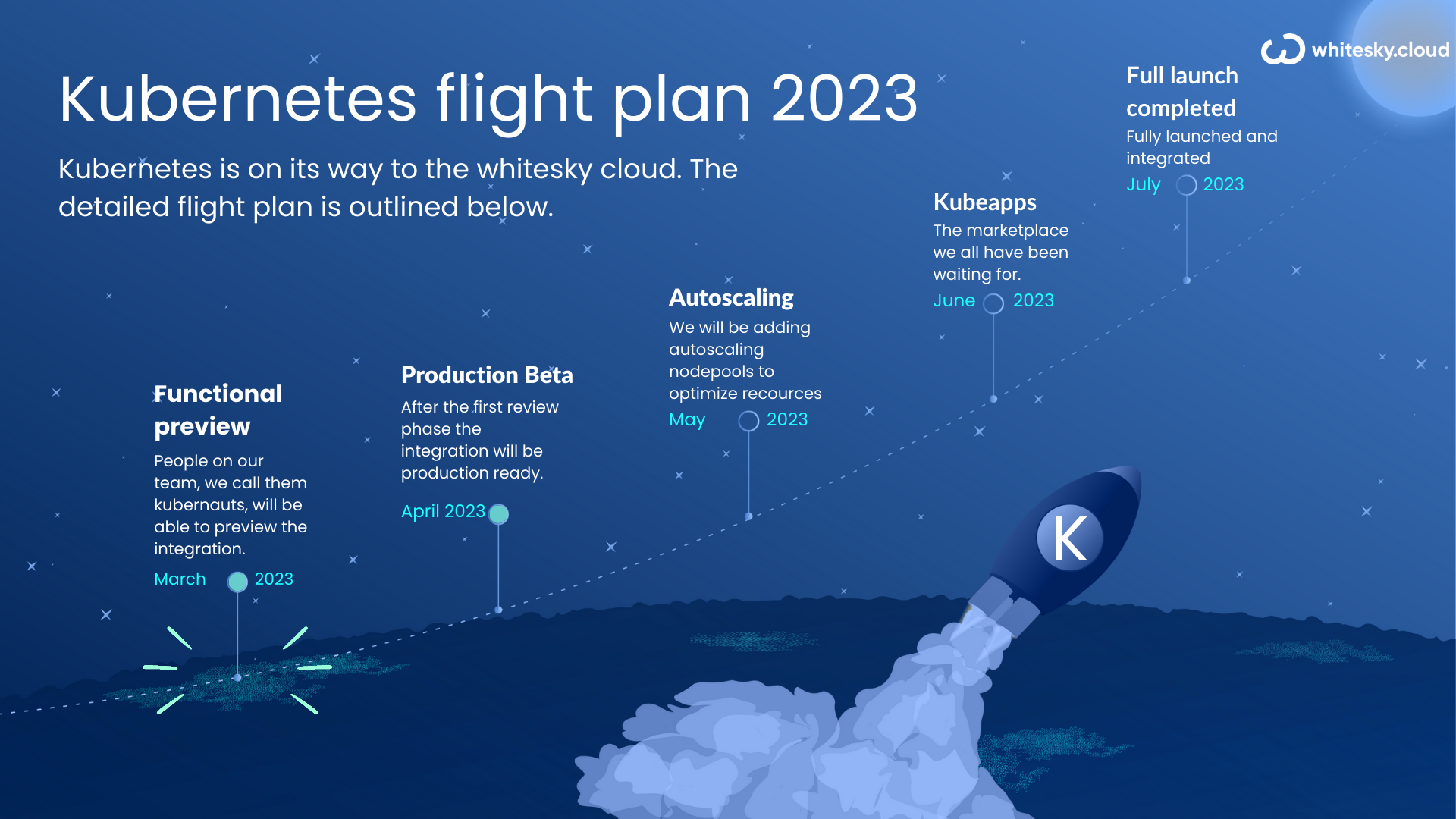 whitesky.cloud

Kubernetes flight plan 2023

Kubernetes is on its way to the whitesky cloud. The detailed flight plan is outlined below.

Functional preview
People on our team, we call them kubernauts, will be able to preview the integration.
March 2023

Production Beta
After the first review phase the integration will be production ready.
April 2023

Autoscaling
We will be adding autoscaling nodepools to optimize recources
May 2023

Kubeapps
The marketplace we all have been waiting for.
June 2023

Full launch completed
Fully launched and integrated
July 2023

K